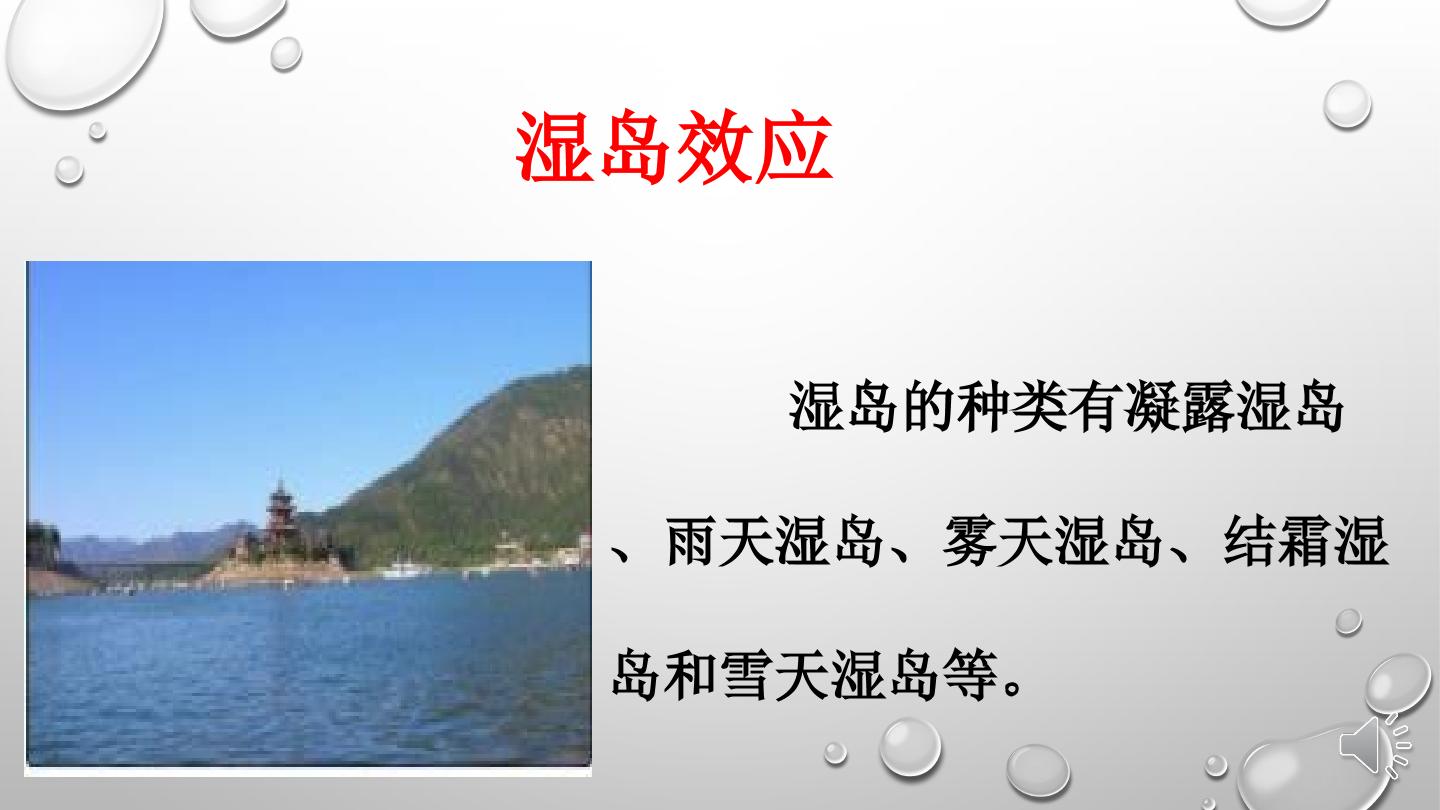 湿岛效应

湿岛的种类有凝露湿岛、雨天湿岛、雾天湿岛、结霜湿岛和雪天湿岛等。